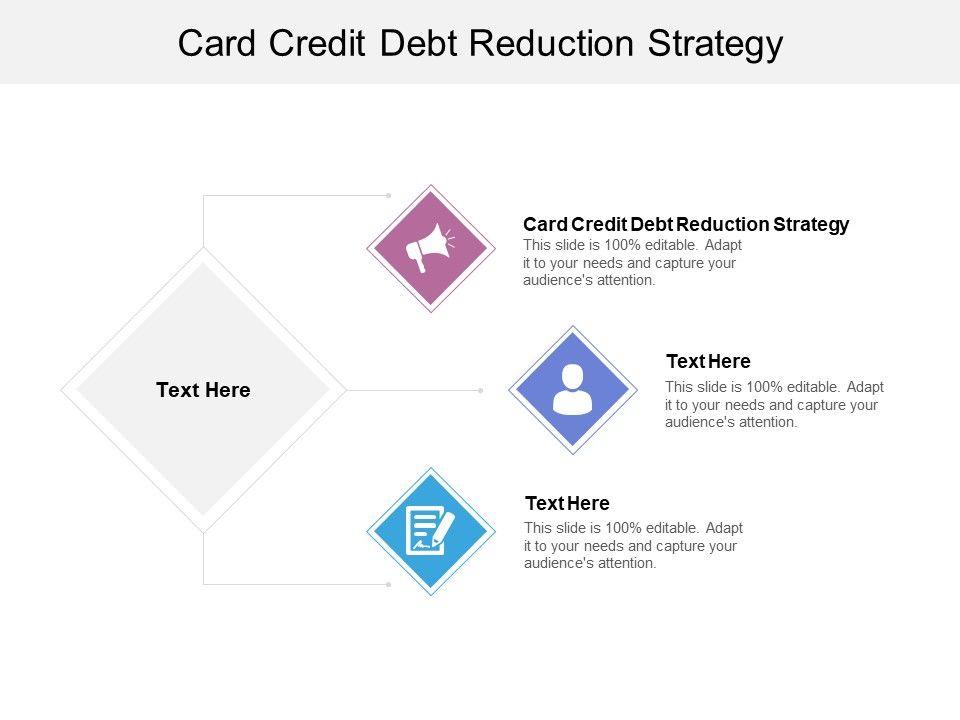 Card Credit Debt Reduction Strategy

Text Here

Card Credit Debt Reduction Strategy
This slide is 100% editable. Adapt it to your needs and capture your audience's attention.

Text Here
This slide is 100% editable. Adapt it to your needs and capture your audience's attention.

Text Here
This slide is 100% editable. Adapt it to your needs and capture your audience's attention.